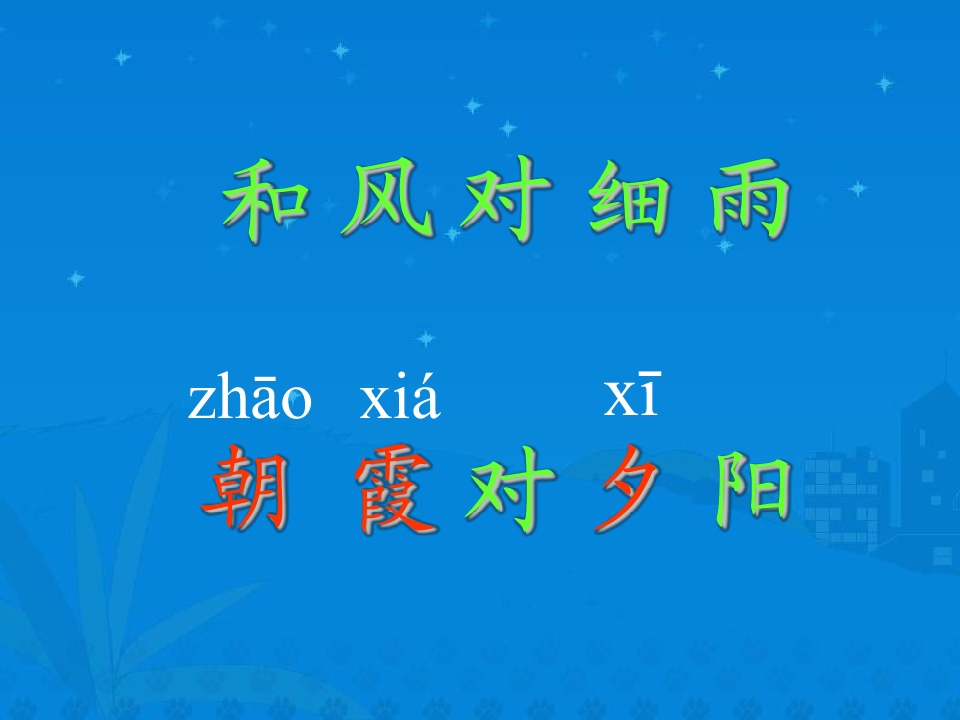 和风对细雨

zhāo xiá xī
朝霞对夕阳